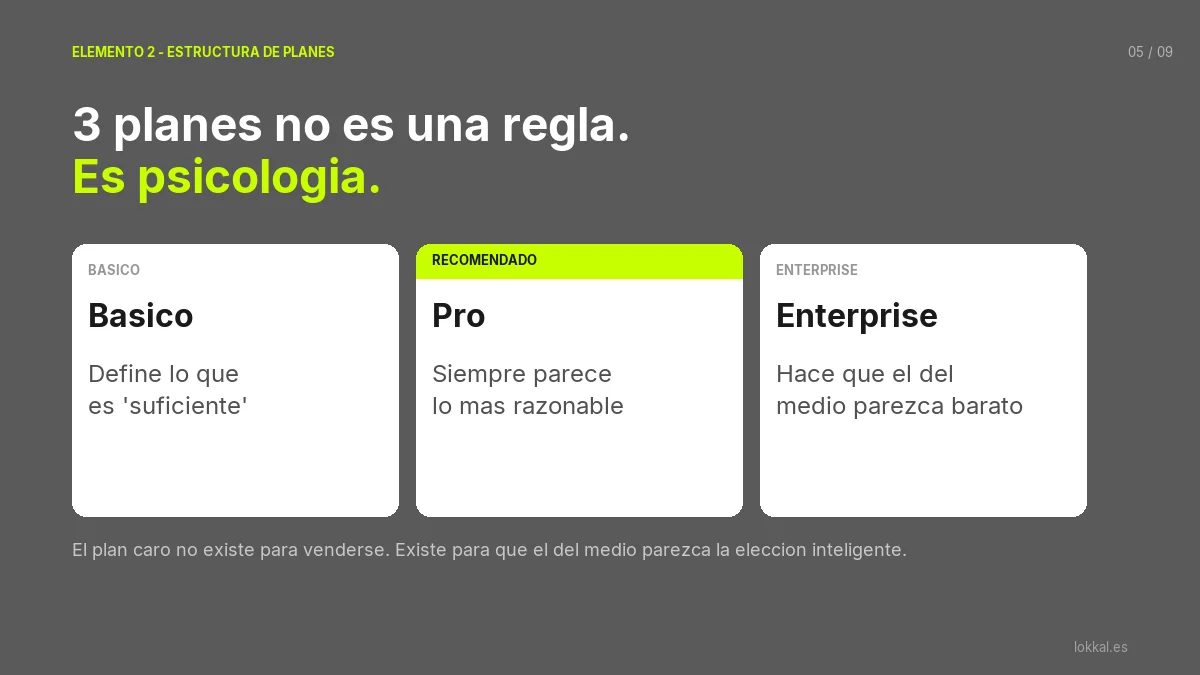 ELEMENTO 2 - ESTRUCTURA DE PLANES

05 / 09

3 planes no es una regla.
Es psicologia.

BASICO

Basico

Define lo que es 'suficiente'

RECOMENDADO

Pro

Siempre parece lo mas razonable

ENTERPRISE

Enterprise

Hace que el del medio parezca barato

El plan caro no existe para venderse. Existe para que el del medio parezca la eleccion inteligente.

lokkal.es